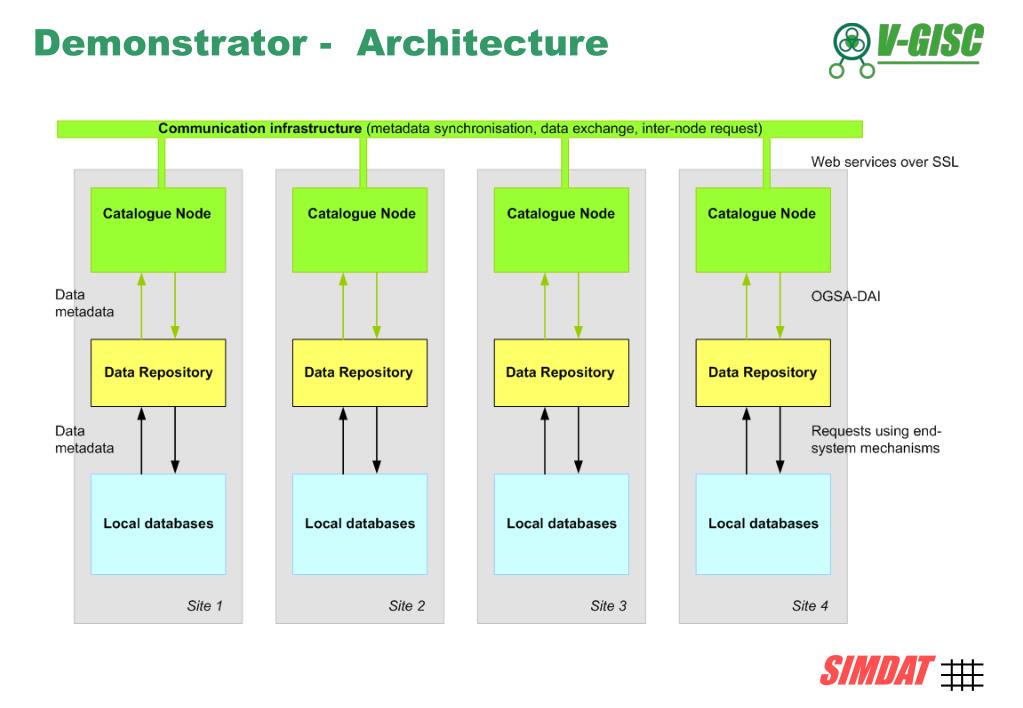 Demonstrator - Architecture

V-GISC

Communication infrastructure (metadata synchronisation, data exchange, inter-node request)

Web services over SSL

Catalogue Node

Catalogue Node

Catalogue Node

Catalogue Node

Data metadata

OGSA-DAI

Data Repository

Data Repository

Data Repository

Data Repository

Data metadata

Requests using end-system mechanisms

Local databases

Local databases

Local databases

Local databases

Site 1

Site 2

Site 3

Site 4

SIMDAT